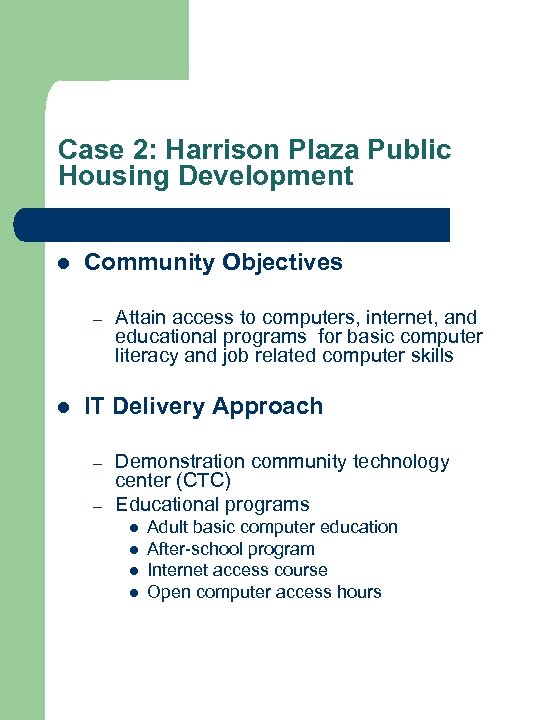 Case 2: Harrison Plaza Public Housing Development

- Community Objectives
  – Attain access to computers, internet, and educational programs for basic computer literacy and job related computer skills

- IT Delivery Approach
  – Demonstration community technology center (CTC)
  – Educational programs
    - Adult basic computer education
    - After-school program
    - Internet access course
    - Open computer access hours